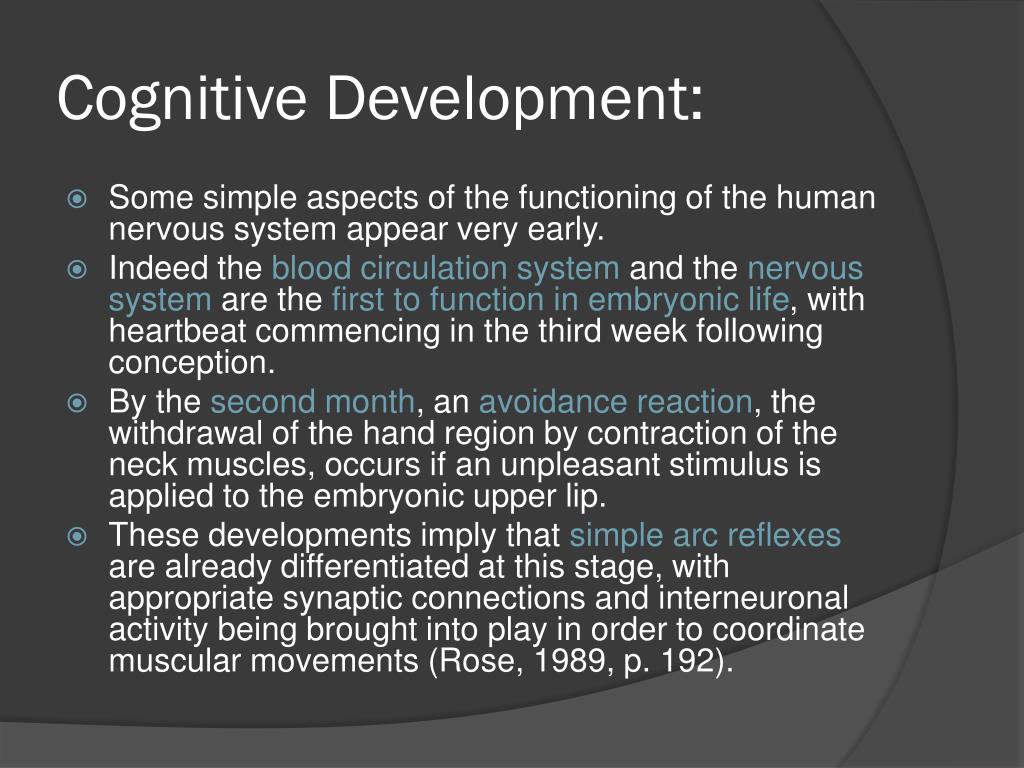 Cognitive Development:

Some simple aspects of the functioning of the human nervous system appear very early.

Indeed the blood circulation system and the nervous system are the first to function in embryonic life, with heartbeat commencing in the third week following conception.

By the second month, an avoidance reaction, the withdrawal of the hand region by contraction of the neck muscles, occurs if an unpleasant stimulus is applied to the embryonic upper lip.

These developments imply that simple arc reflexes are already differentiated at this stage, with appropriate synaptic connections and interneuronal activity being brought into play in order to coordinate muscular movements (Rose, 1989, p. 192).